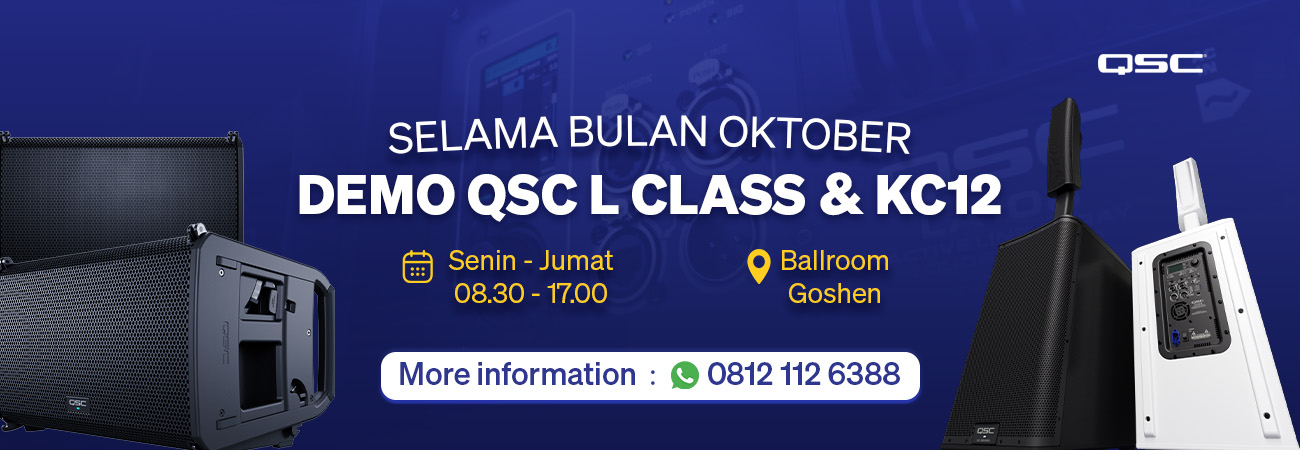 QSC

SELAMA BULAN OKTOBER
DEMO QSC L CLASS & KC12

Senin - Jumat
08.30 - 17.00

Ballroom
Goshen

More information : 0812 112 6388

QSC

QSC